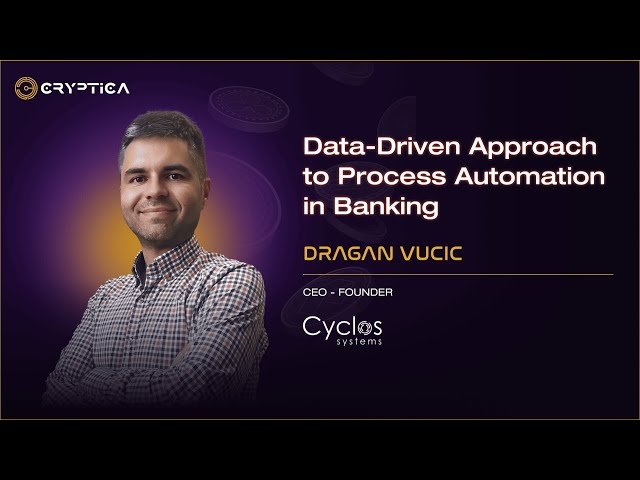 CRYPTICA

Data-Driven Approach to Process Automation in Banking

DRAGAN VUCIC

CEO - FOUNDER

Cyclos systems